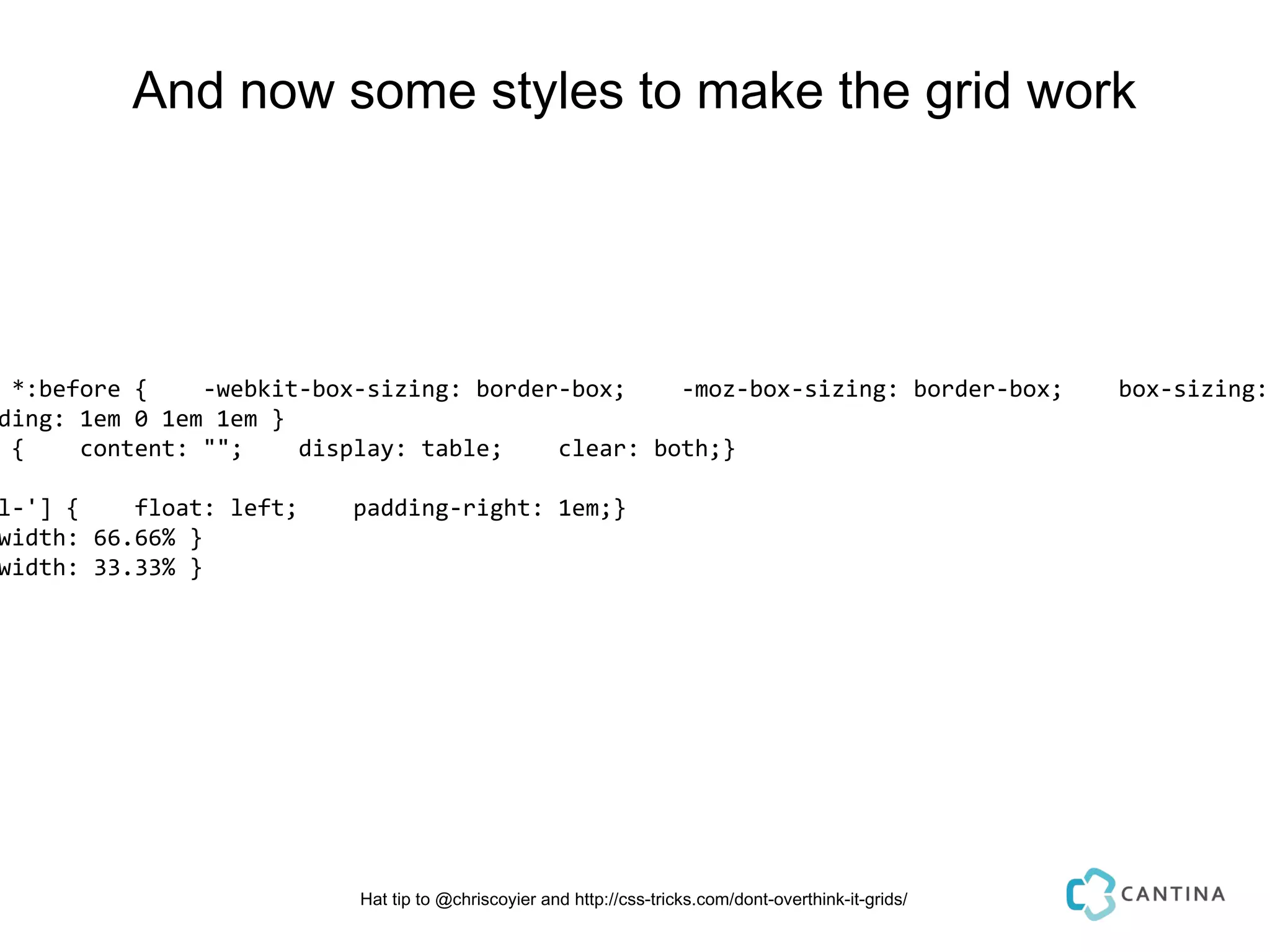 And now some styles to make the grid work

*:before {    -webkit-box-sizing: border-box;    -moz-box-sizing: border-box;    box-sizing:
ding: 1em 0 1em 1em }
{    content: "";    display: table;    clear: both;}

l-'] {    float: left;    padding-right: 1em;}
width: 66.66% }
width: 33.33% }

Hat tip to @chriscoyier and http://css-tricks.com/dont-overthink-it-grids/

CANTINA